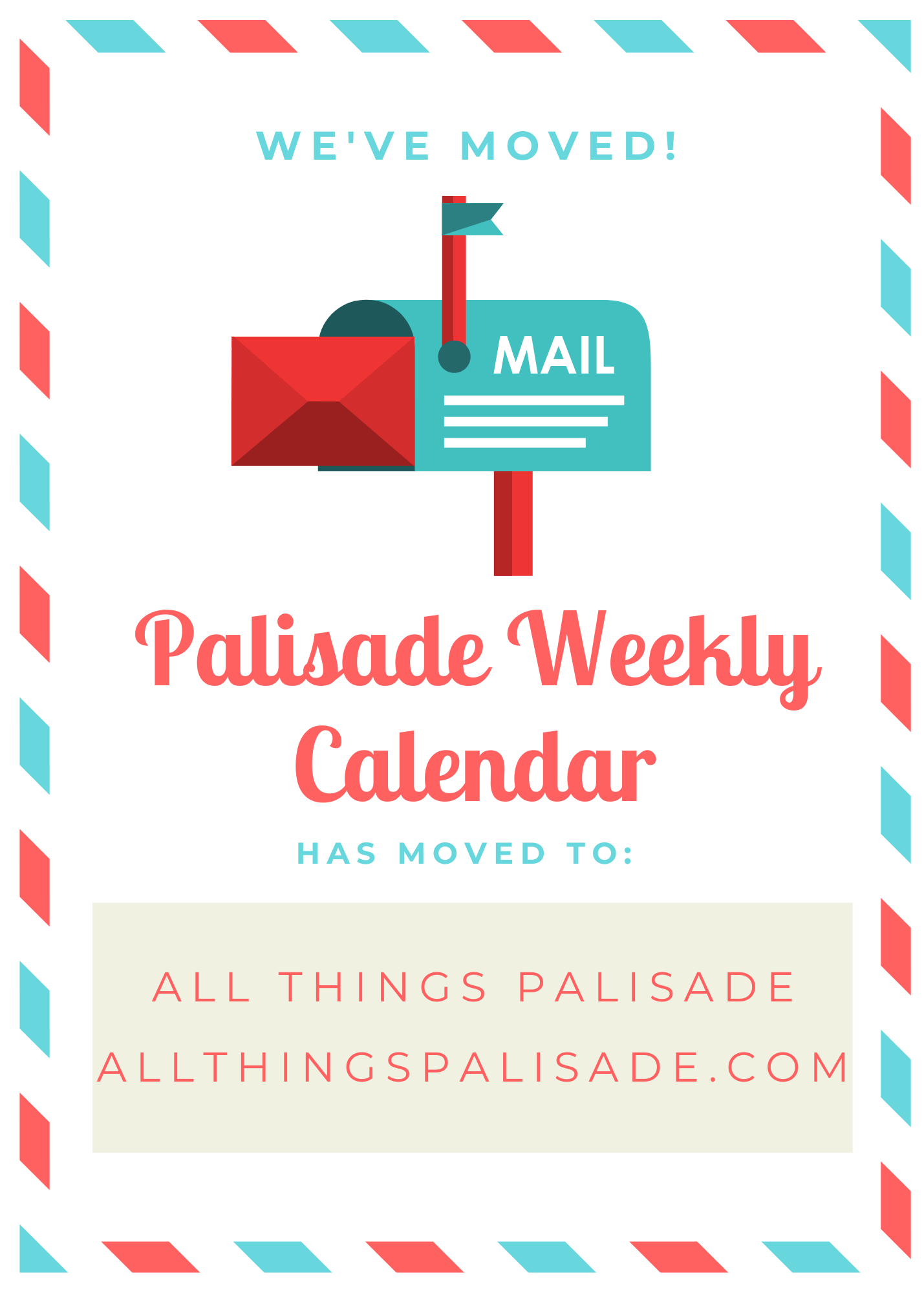 WE'VE MOVED!

MAIL

Palisade Weekly Calendar

HAS MOVED TO:

ALL THINGS PALISADE
ALLTHINGSPALISADE.COM